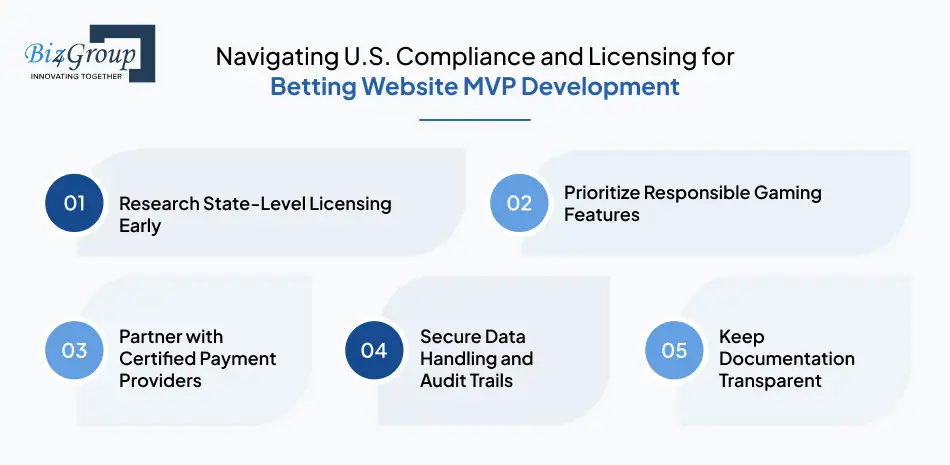 Biz4Group
INNOVATING TOGETHER

Navigating U.S. Compliance and Licensing for Betting Website MVP Development

01 Research State-Level Licensing Early

02 Prioritize Responsible Gaming Features

03 Partner with Certified Payment Providers

04 Secure Data Handling and Audit Trails

05 Keep Documentation Transparent